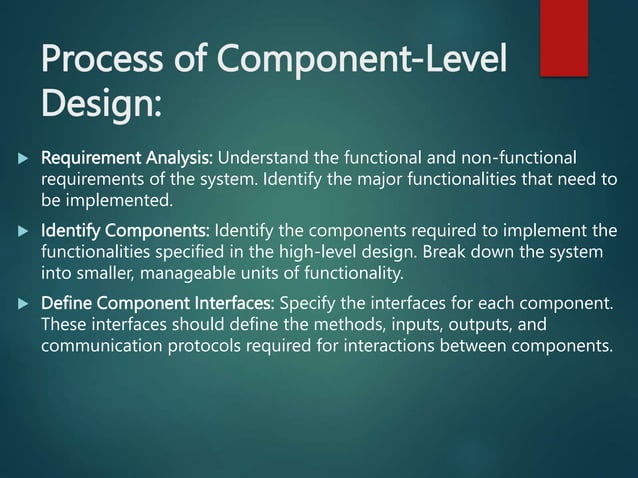 Process of Component-Level Design:

Requirement Analysis: Understand the functional and non-functional requirements of the system. Identify the major functionalities that need to be implemented.

Identify Components: Identify the components required to implement the functionalities specified in the high-level design. Break down the system into smaller, manageable units of functionality.

Define Component Interfaces: Specify the interfaces for each component. These interfaces should define the methods, inputs, outputs, and communication protocols required for interactions between components.